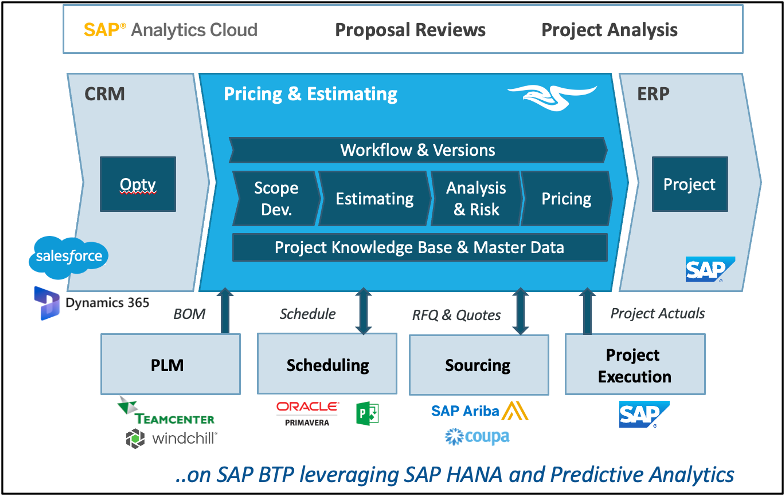 SAP® Analytics Cloud Proposal Reviews Project Analysis

CRM

Opty

salesforce

Dynamics 365

Pricing & Estimating

Workflow & Versions

Scope Dev.

Estimating

Analysis & Risk

Pricing

Project Knowledge Base & Master Data

ERP

Project

SAP

BOM

Schedule

RFQ & Quotes

Project Actuals

PLM

Scheduling

Sourcing

Project Execution

TEAMCENTER

windchill

ORACLE PRIMAVERA

SAP Ariba

coupa

SAP

..on SAP BTP leveraging SAP HANA and Predictive Analytics